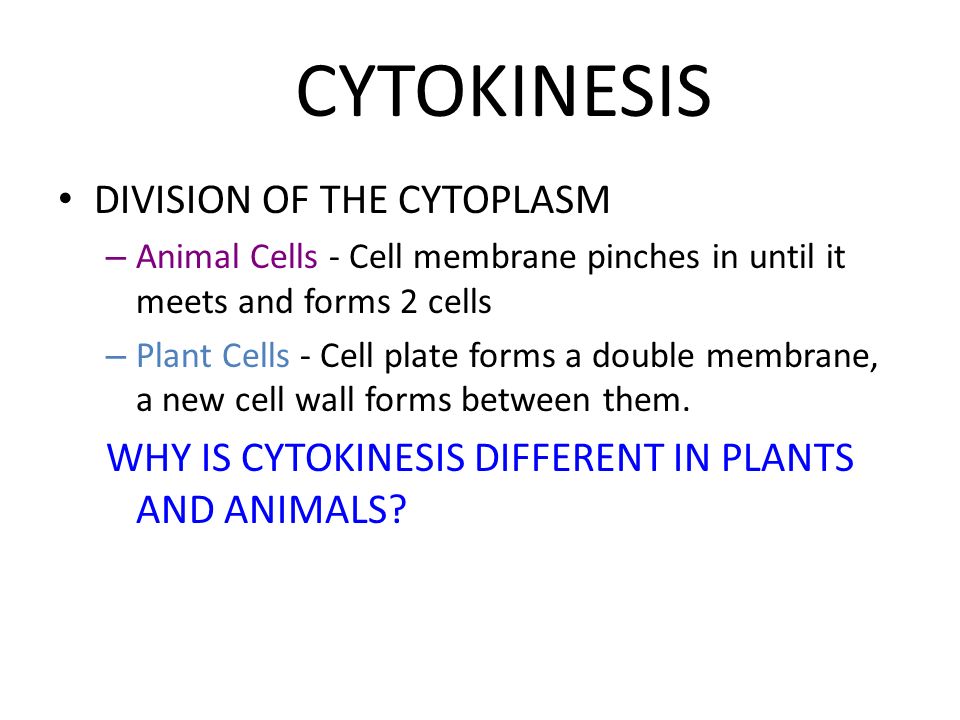 CYTOKINESIS

• DIVISION OF THE CYTOPLASM

– Animal Cells - Cell membrane pinches in until it meets and forms 2 cells

– Plant Cells - Cell plate forms a double membrane, a new cell wall forms between them.

WHY IS CYTOKINESIS DIFFERENT IN PLANTS AND ANIMALS?